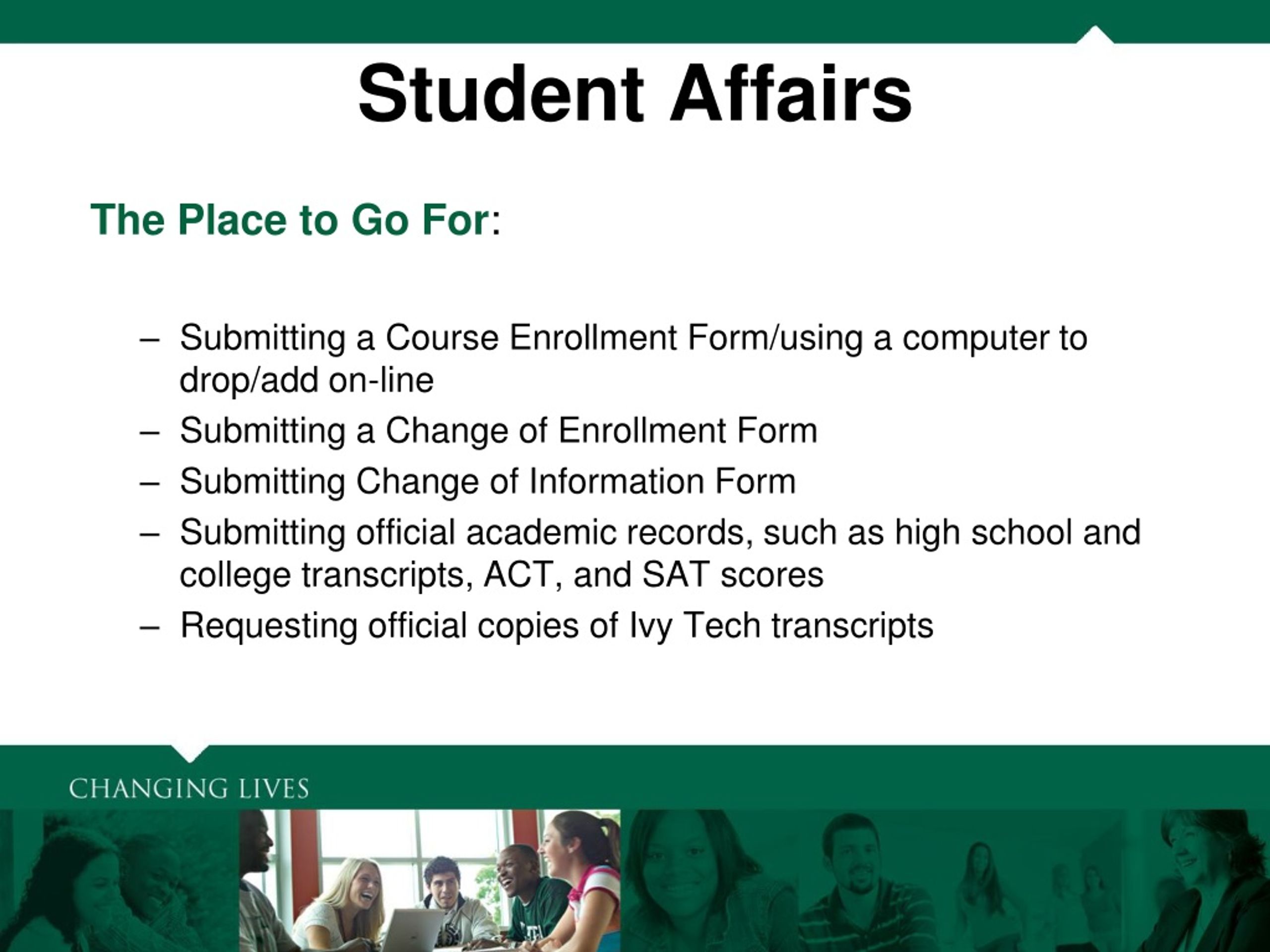 Student Affairs

The Place to Go For:

– Submitting a Course Enrollment Form/using a computer to drop/add on-line
– Submitting a Change of Enrollment Form
– Submitting Change of Information Form
– Submitting official academic records, such as high school and college transcripts, ACT, and SAT scores
– Requesting official copies of Ivy Tech transcripts

CHANGING LIVES